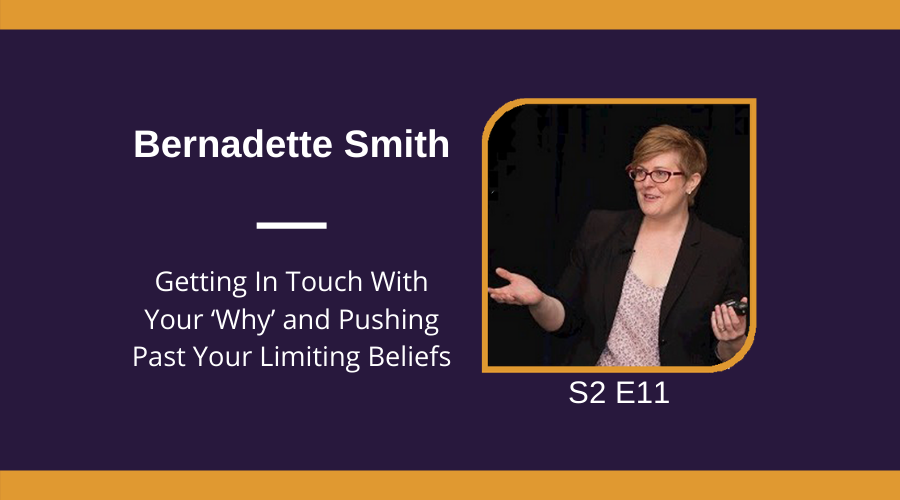 Bernadette Smith

Getting In Touch With Your ‘Why’ and Pushing Past Your Limiting Beliefs

S2 E11